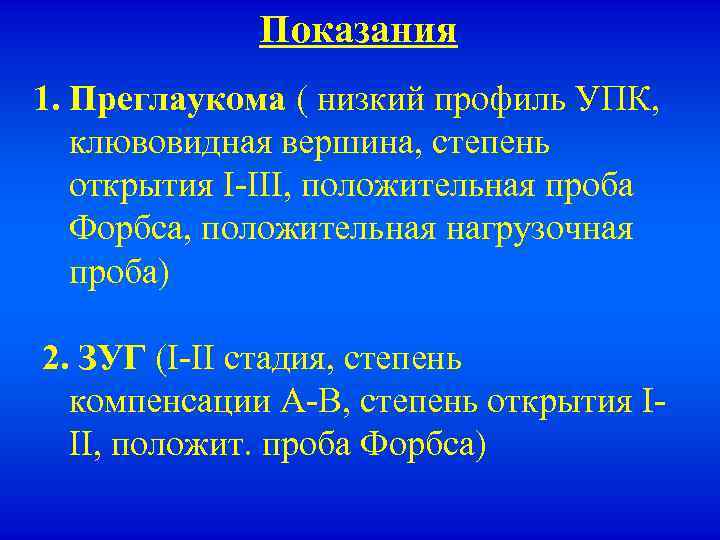 Показания

1. Преглаукома ( низкий профиль УПК, клювовидная вершина, степень открытия I-III, положительная проба Форбса, положительная нагрузочная проба)

2. ЗУГ (I-II стадия, степень компенсации А-В, степень открытия I-II, положит. проба Форбса)